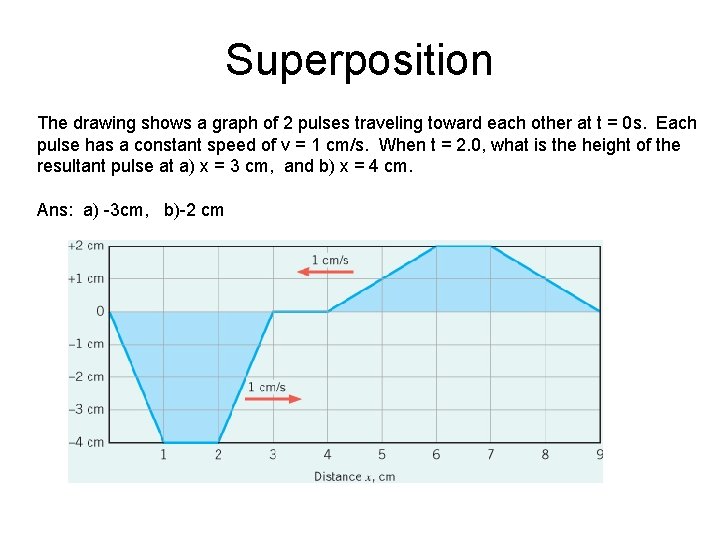 Superposition

The drawing shows a graph of 2 pulses traveling toward each other at t = 0s. Each pulse has a constant speed of v = 1 cm/s. When t = 2.0, what is the height of the resultant pulse at a) x = 3 cm, and b) x = 4 cm.

Ans: a) -3cm, b)-2 cm

+2 cm
+1 cm
0
−1 cm
−2 cm
−3 cm
−4 cm
1 cm/s
1 cm/s
1
2
3
4
5
6
7
8
9
Distance $x$, cm